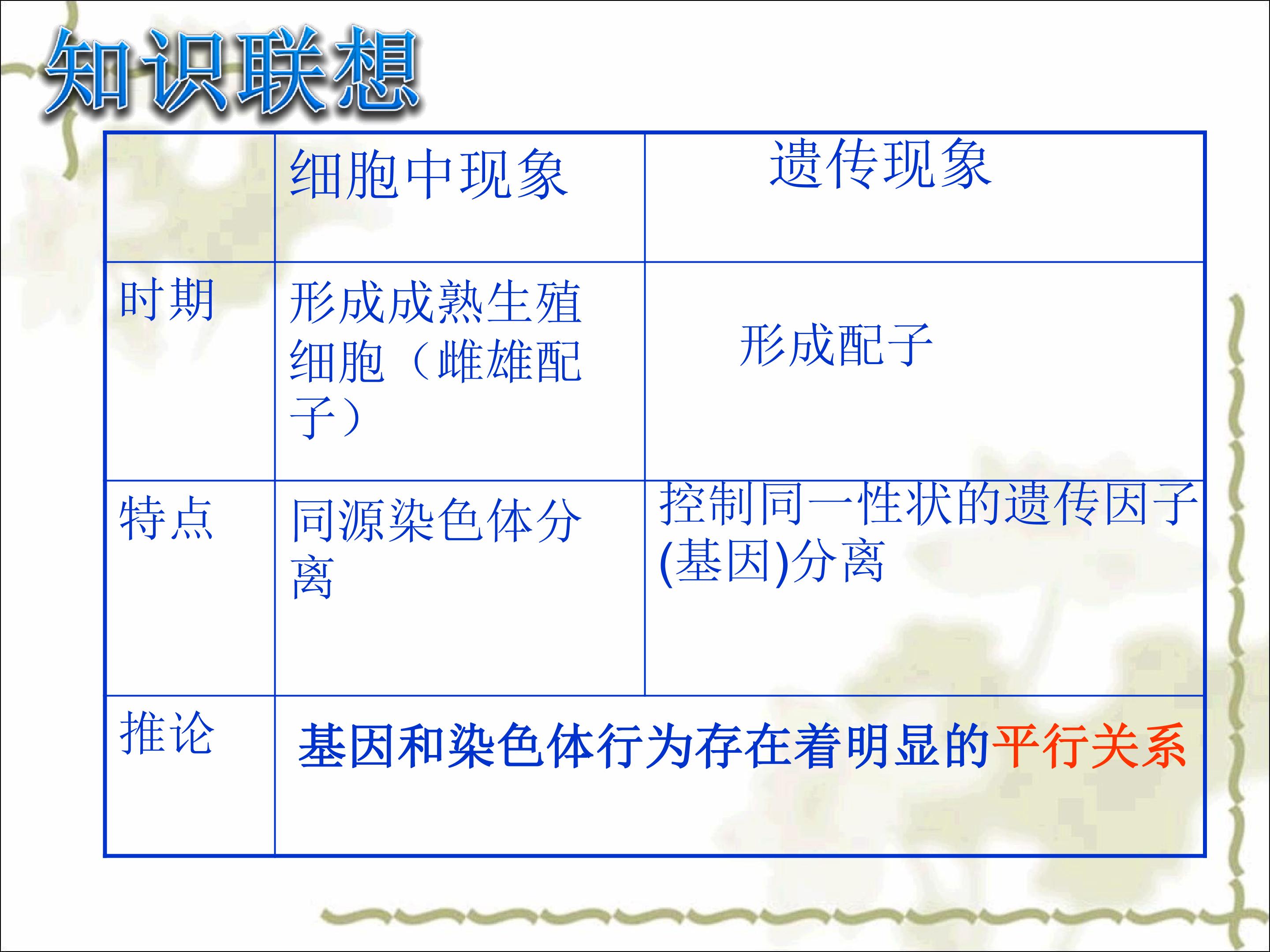 知识联想

|  | 细胞中现象 | 遗传现象 |
|---|---|---|
| 时期 | 形成成熟生殖细胞（雌雄配子） | 形成配子 |
| 特点 | 同源染色体分离 | 控制同一性状的遗传因子(基因)分离 |
| 推论 | 基因和染色体行为存在着明显的平行关系 |  |